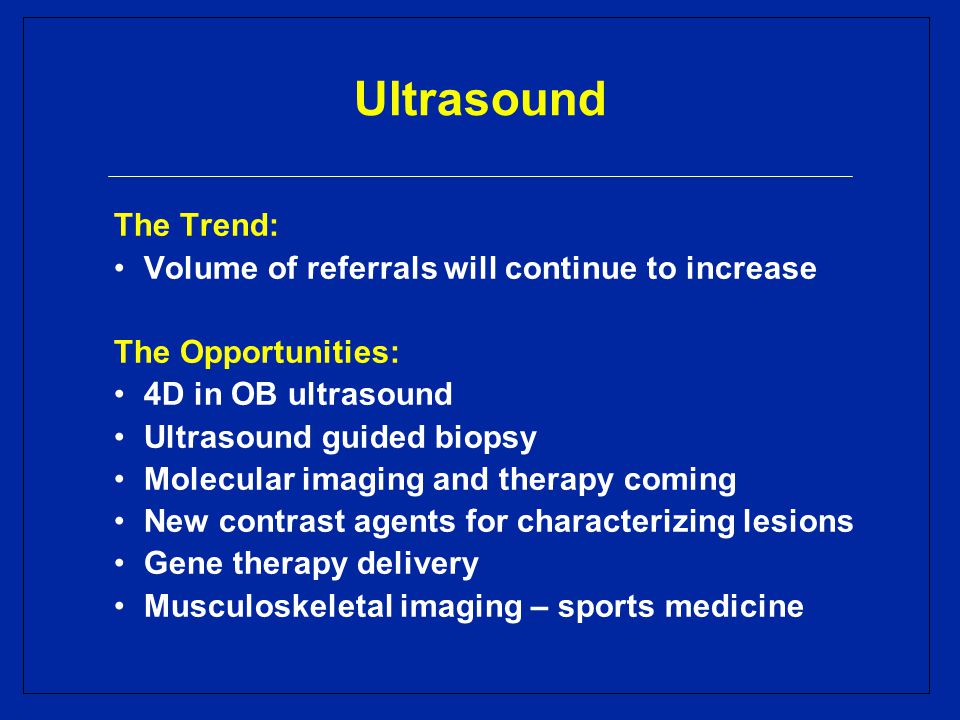 Ultrasound

The Trend:
• Volume of referrals will continue to increase

The Opportunities:
• 4D in OB ultrasound
• Ultrasound guided biopsy
• Molecular imaging and therapy coming
• New contrast agents for characterizing lesions
• Gene therapy delivery
• Musculoskeletal imaging – sports medicine